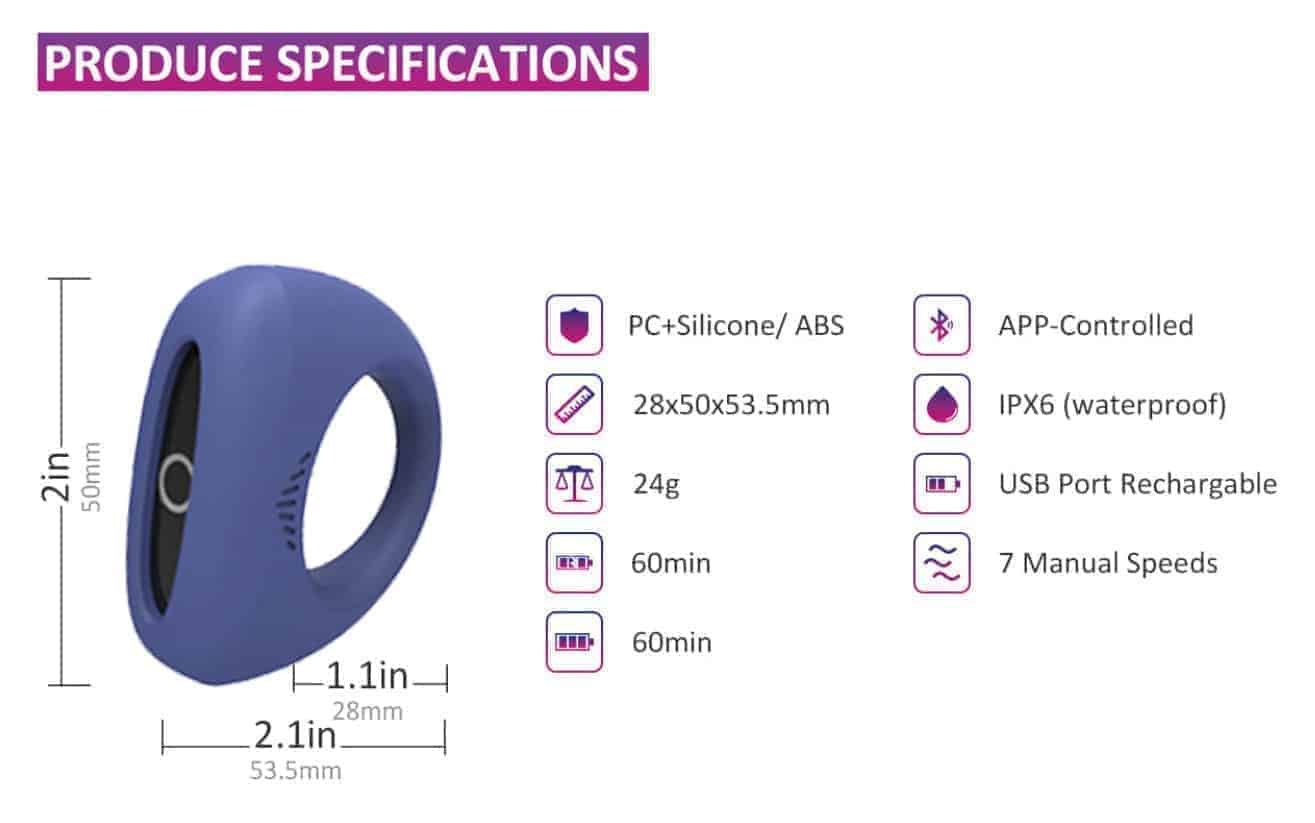 PRODUCE SPECIFICATIONS

2in
50mm

1.1in
28mm

2.1in
53.5mm

PC+Silicone/ ABS

28x50x53.5mm

24g

60min

60min

APP-Controlled

IPX6 (waterproof)

USB Port Rechargable

7 Manual Speeds